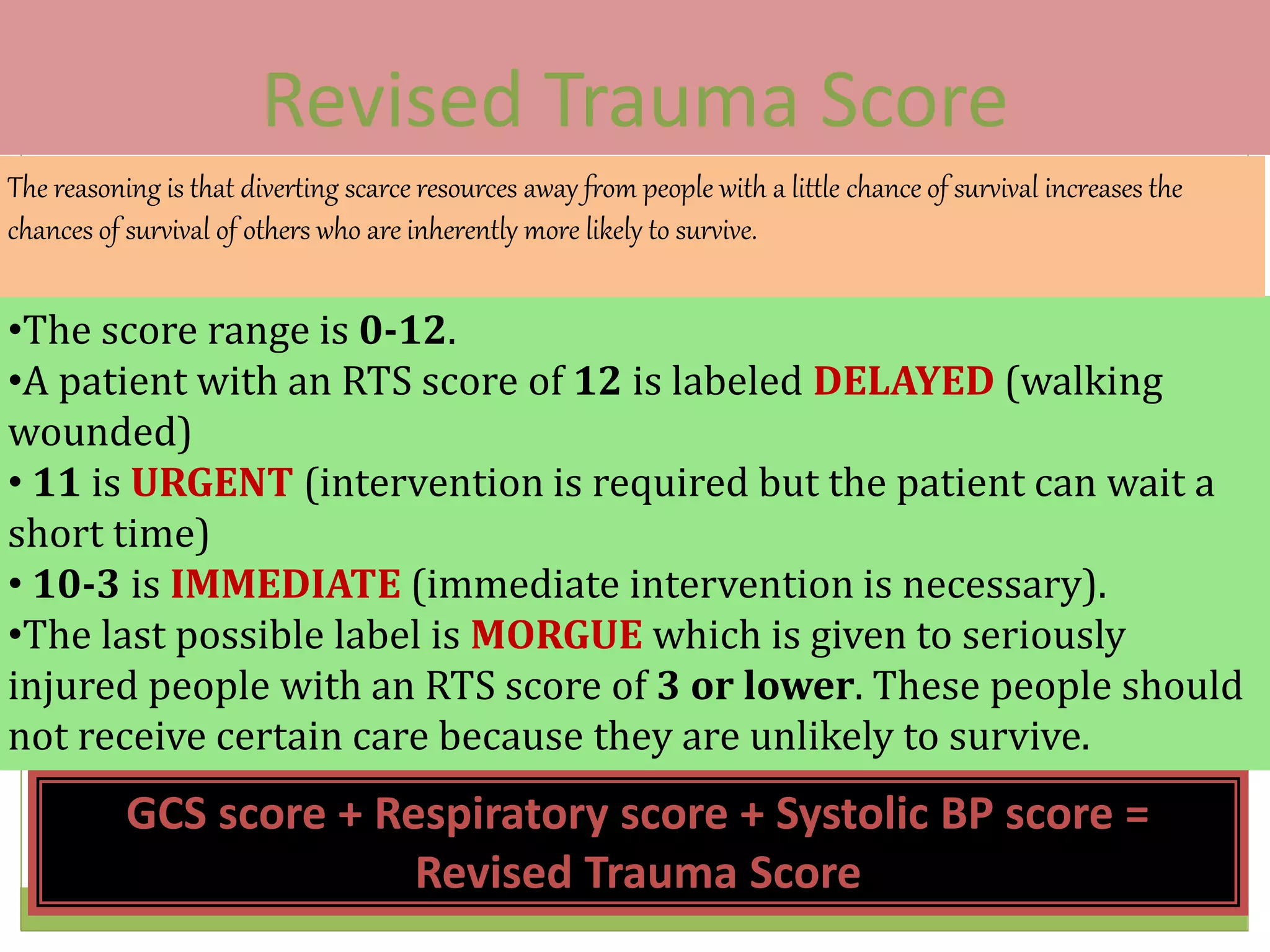 Revised Trauma Score

The reasoning is that diverting scarce resources away from people with a little chance of survival increases the chances of survival of others who are inherently more likely to survive.

•The score range is 0-12.
•A patient with an RTS score of 12 is labeled DELAYED (walking wounded)
• 11 is URGENT (intervention is required but the patient can wait a short time)
• 10-3 is IMMEDIATE (immediate intervention is necessary).
•The last possible label is MORGUE which is given to seriously injured people with an RTS score of 3 or lower. These people should not receive certain care because they are unlikely to survive.

GCS score + Respiratory score + Systolic BP score = Revised Trauma Score